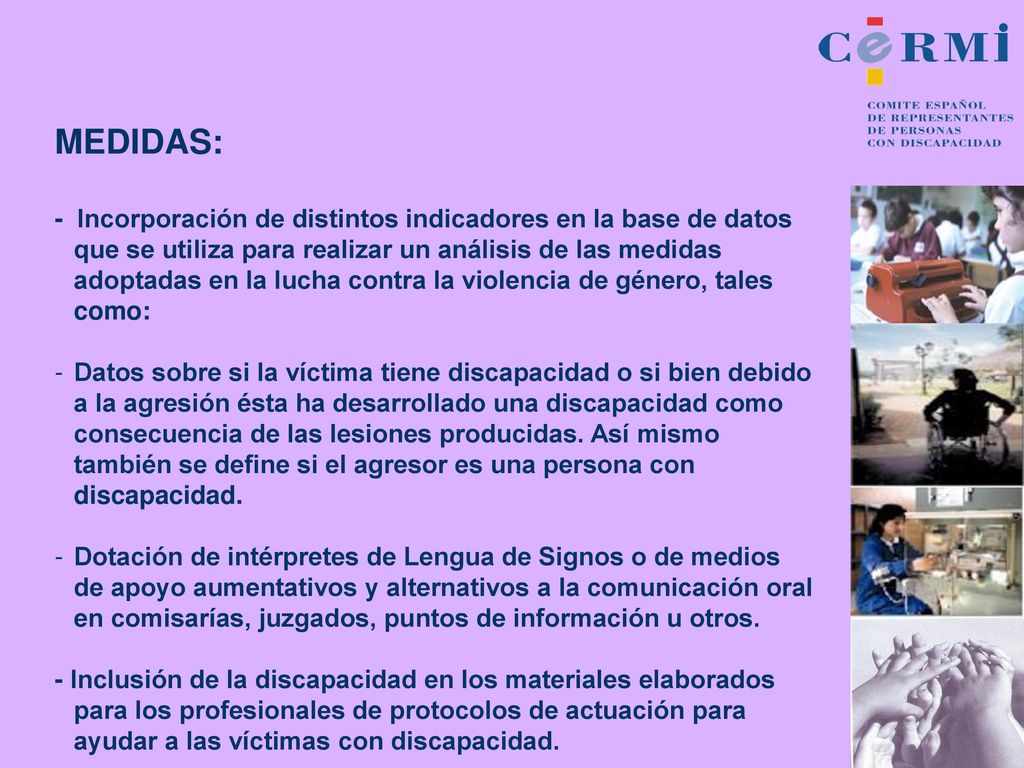 CERMI
COMITE ESPAÑOL
DE REPRESENTANTES
DE PERSONAS
CON DISCAPACIDAD

MEDIDAS:

- Incorporación de distintos indicadores en la base de datos que se utiliza para realizar un análisis de las medidas adoptadas en la lucha contra la violencia de género, tales como:

- Datos sobre si la víctima tiene discapacidad o si bien debido a la agresión ésta ha desarrollado una discapacidad como consecuencia de las lesiones producidas. Así mismo también se define si el agresor es una persona con discapacidad.

- Dotación de intérpretes de Lengua de Signos o de medios de apoyo aumentativos y alternativos a la comunicación oral en comisarías, juzgados, puntos de información u otros.

- Inclusión de la discapacidad en los materiales elaborados para los profesionales de protocolos de actuación para ayudar a las víctimas con discapacidad.